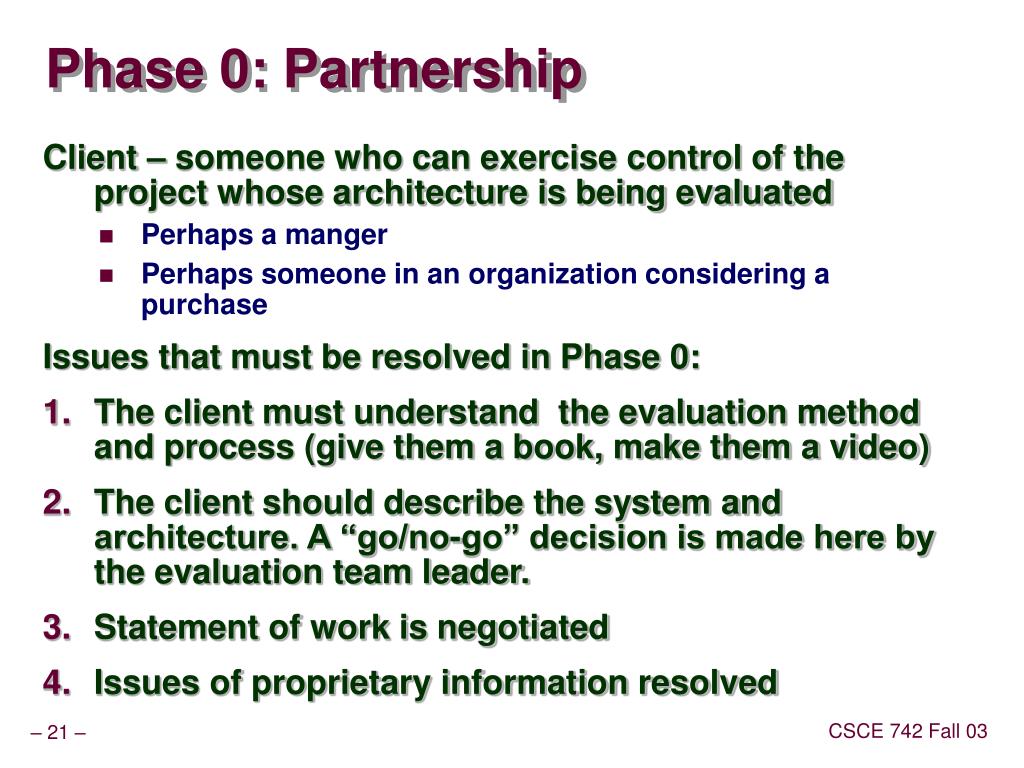 Phase 0: Partnership

Client – someone who can exercise control of the project whose architecture is being evaluated

- Perhaps a manger
- Perhaps someone in an organization considering a purchase

Issues that must be resolved in Phase 0:

1. The client must understand the evaluation method and process (give them a book, make them a video)
2. The client should describe the system and architecture. A “go/no-go” decision is made here by the evaluation team leader.
3. Statement of work is negotiated
4. Issues of proprietary information resolved

– 21 –

CSCE 742 Fall 03